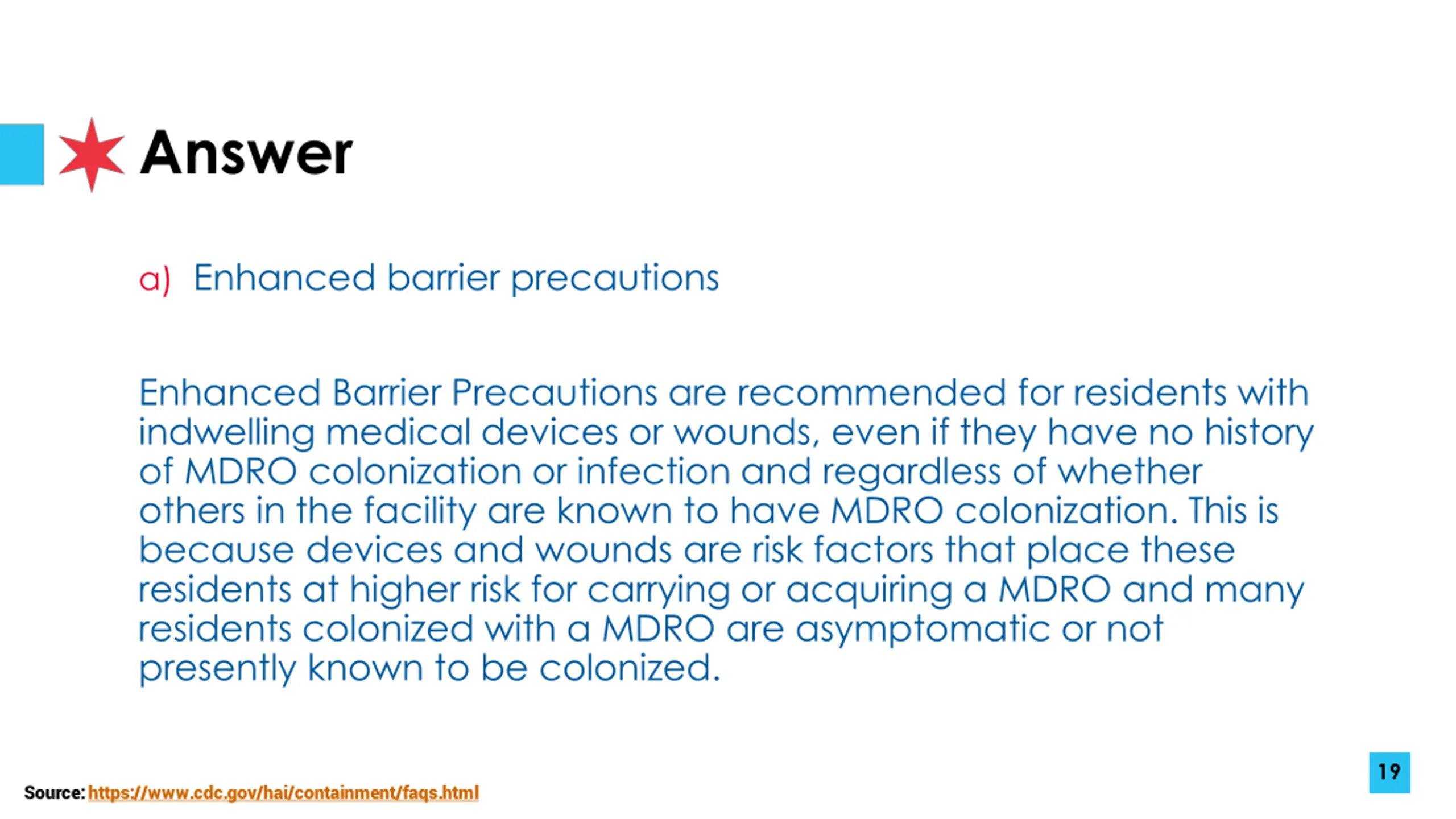 Answer

a) Enhanced barrier precautions

Enhanced Barrier Precautions are recommended for residents with indwelling medical devices or wounds, even if they have no history of MDRO colonization or infection and regardless of whether others in the facility are known to have MDRO colonization. This is because devices and wounds are risk factors that place these residents at higher risk for carrying or acquiring a MDRO and many residents colonized with a MDRO are asymptomatic or not presently known to be colonized.

Source: https://www.cdc.gov/hai/containment/faqs.html

19